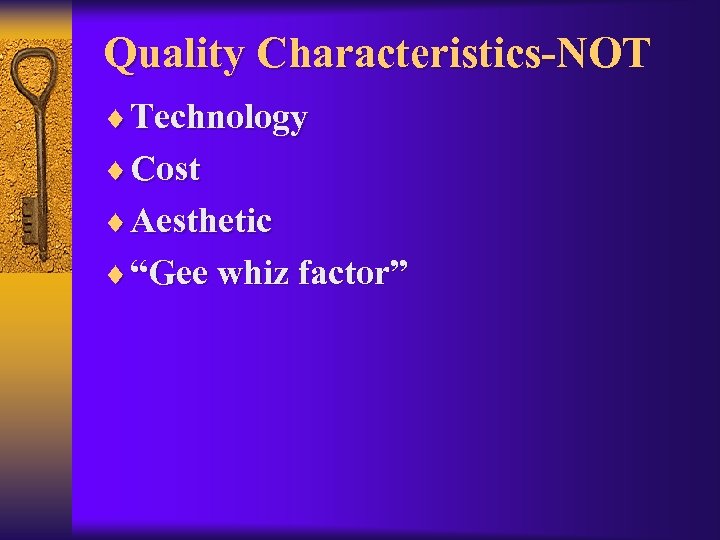 Quality Characteristics-NOT

♦ Technology
♦ Cost
♦ Aesthetic
♦ “Gee whiz factor”